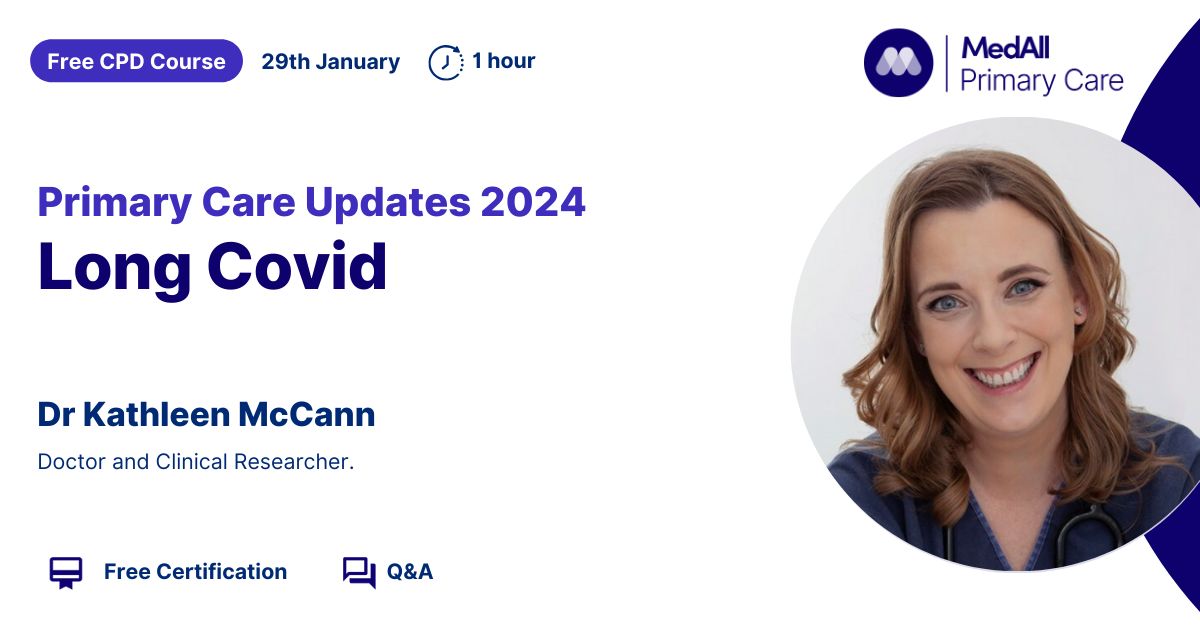 Free CPD Course 29th January 1 hour

MedAll Primary Care

Primary Care Updates 2024
Long Covid

Dr Kathleen McCann
Doctor and Clinical Researcher.

Free Certification Q&A